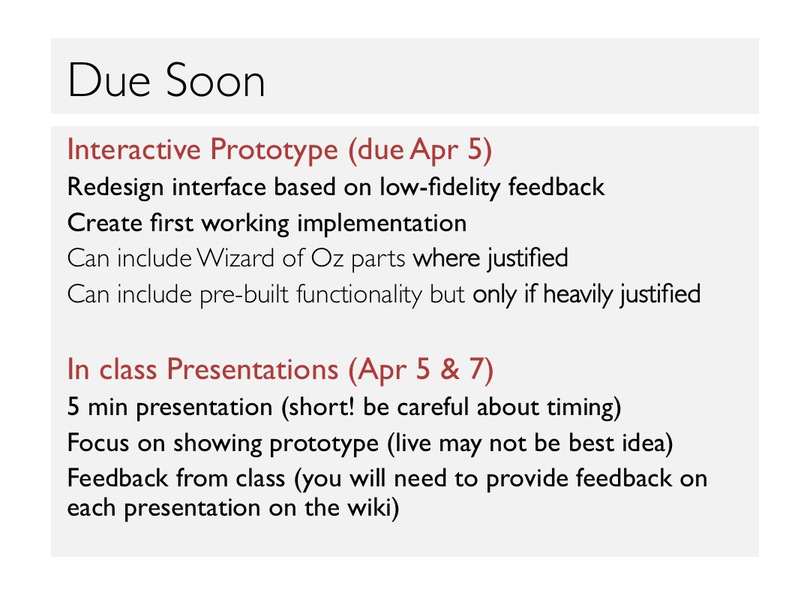 Due Soon

Interactive Prototype (due Apr 5)

Redesign interface based on low-fidelity feedback

Create first working implementation

Can include Wizard of Oz parts where justified

Can include pre-built functionality but only if heavily justified

In class Presentations (Apr 5 & 7)

5 min presentation (short! be careful about timing)

Focus on showing prototype (live may not be best idea)

Feedback from class (you will need to provide feedback on each presentation on the wiki)